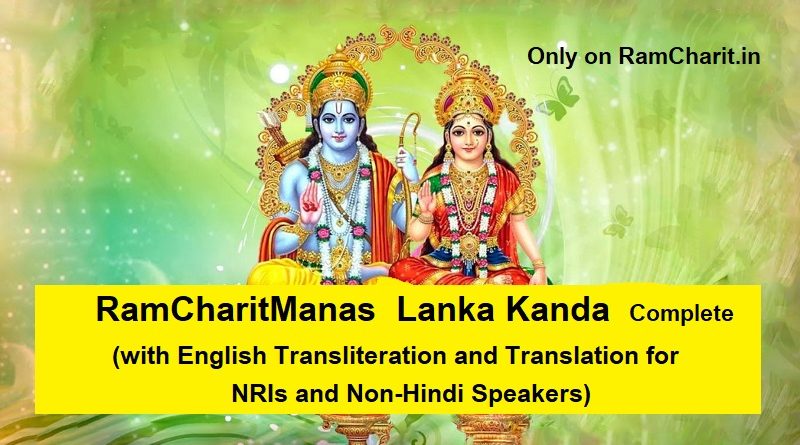 Only on RamCharit.in

RamCharitManas Lanka Kanda Complete
(with English Transliteration and Translation for NRIs and Non-Hindi Speakers)